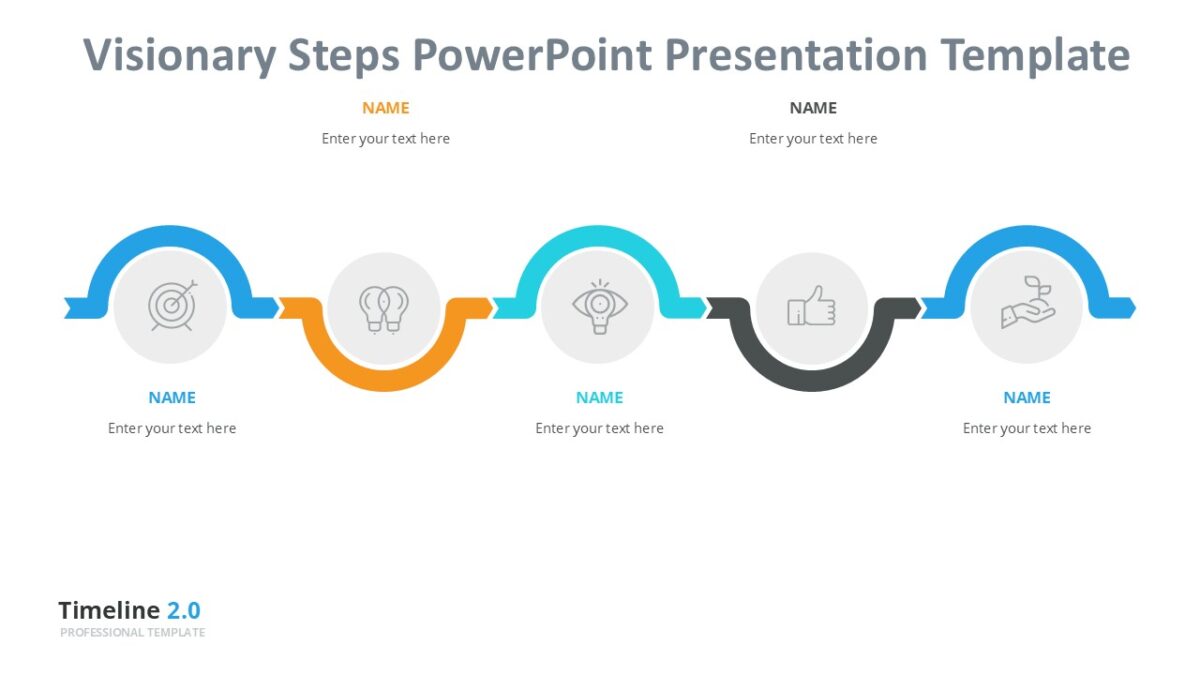 Visionary Steps PowerPoint Presentation Template

NAME
Enter your text here

NAME
Enter your text here

NAME
Enter your text here

NAME
Enter your text here

NAME
Enter your text here

Timeline 2.0
PROFESSIONAL TEMPLATE